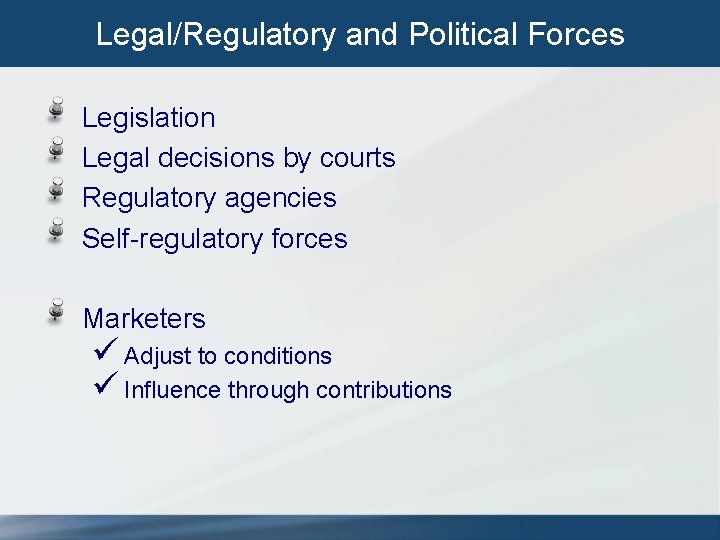 Legal/Regulatory and Political Forces

Legislation
Legal decisions by courts
Regulatory agencies
Self-regulatory forces

Marketers
✓ Adjust to conditions
✓ Influence through contributions